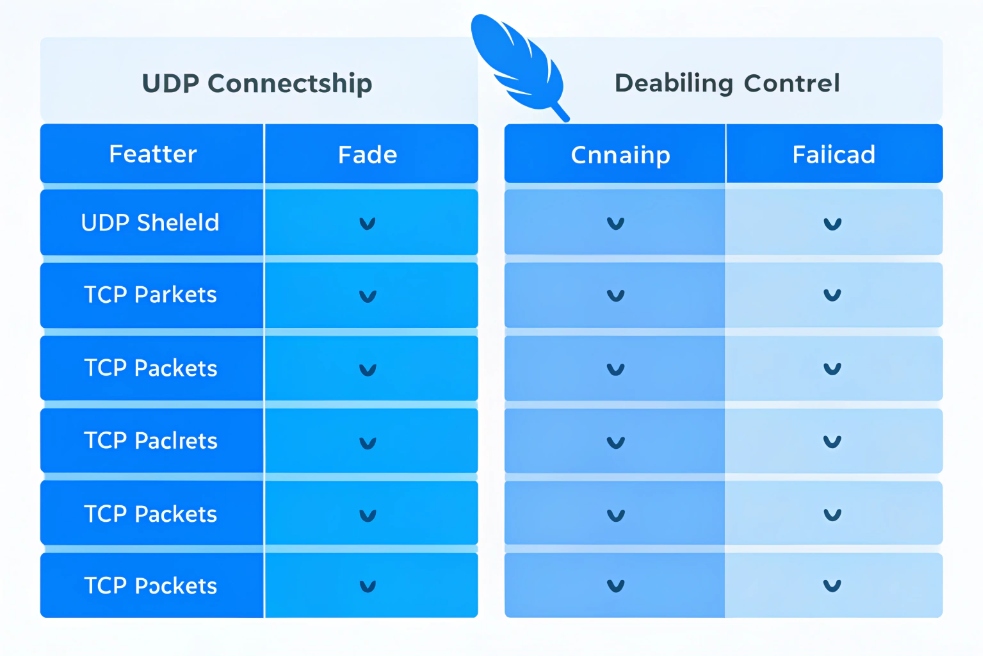 UDP Connectship

| Featter | Fade |
|---|---|
| UDP Sheleld | ✓ |
| TCP Parkets | ✓ |
| TCP Packets | ✓ |
| TCP Paclrets | ✓ |
| TCP Packets | ✓ |
| TCP Pockets | ✓ |

Deabiling Contrel

| Cnnaihp | Falicad |
|---|---|
| ✓ | ✓ |
| ✓ | ✓ |
| ✓ | ✓ |
| ✓ | ✓ |
| ✓ | ✓ |
| ✓ | ✓ |